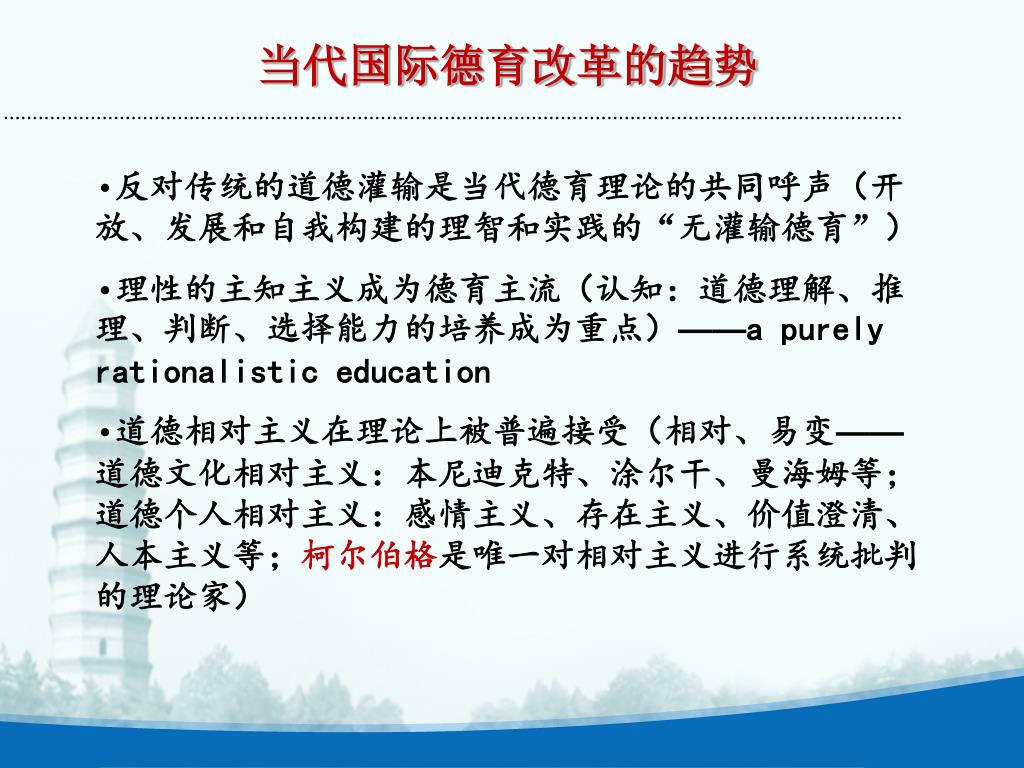 当代国际德育改革的趋势

•反对传统的道德灌输是当代德育理论的共同呼声（开放、发展和自我构建的理智和实践的“无灌输德育”）

•理性的主知主义成为德育主流（认知：道德理解、推理、判断、选择能力的培养成为重点）——a purely rationalistic education

•道德相对主义在理论上被普遍接受（相对、易变——道德文化相对主义：本尼迪克特、涂尔干、曼海姆等；道德个人相对主义：感情主义、存在主义、价值澄清、人本主义等；柯尔伯格是唯一对相对主义进行系统批判的理论家）